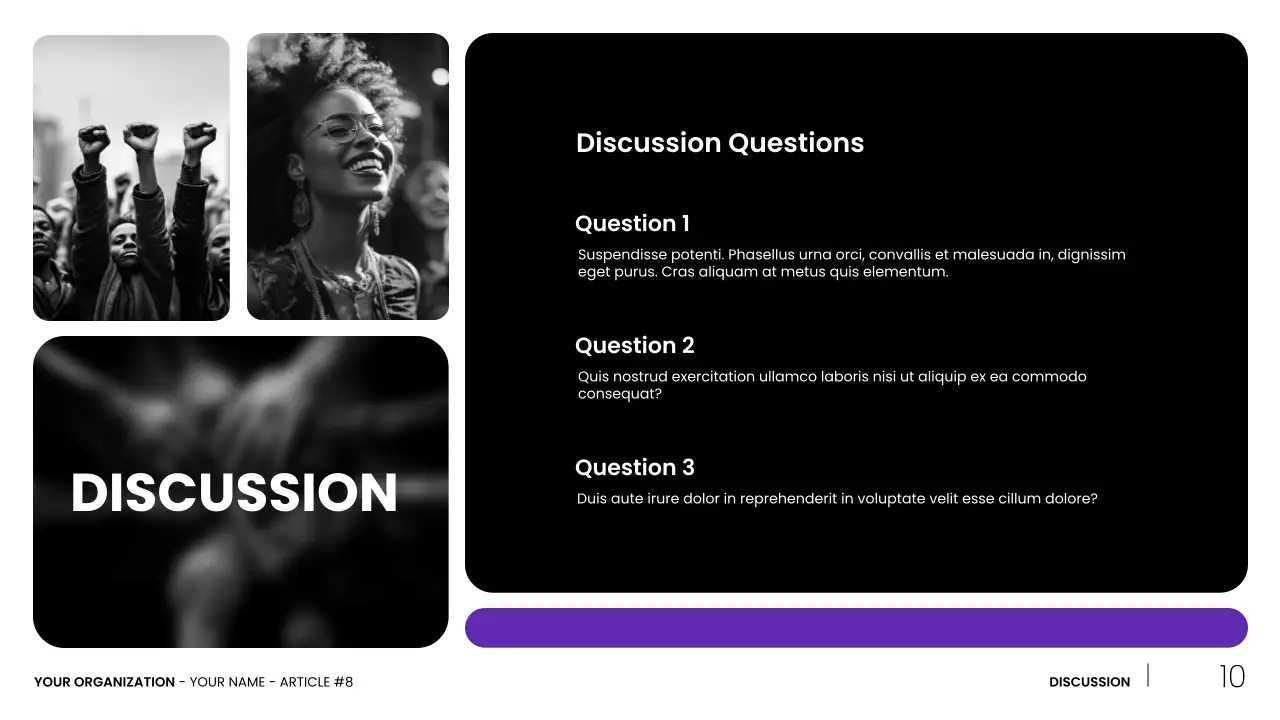 DISCUSSION

Discussion Questions

Question 1
Suspendisse potenti. Phasellus urna orci, convallis et malesuada in, dignissim eget purus. Cras aliquam at metus quis elementum.

Question 2
Quis nostrud exercitation ullamco laboris nisi ut aliquip ex ea commodo consequat?

Question 3
Duis aute irure dolor in reprehenderit in voluptate velit esse cillum dolore?

YOUR ORGANIZATION - YOUR NAME - ARTICLE #8

DISCUSSION | 10